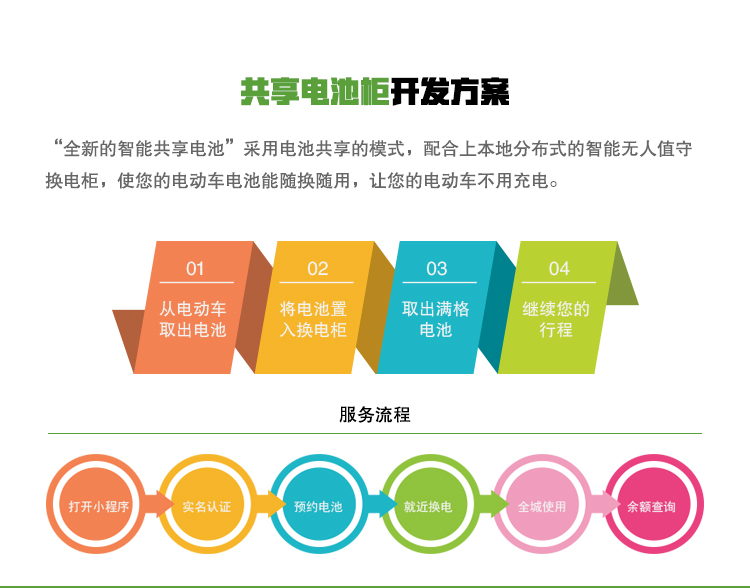 共享电池柜开发方案

“全新的智能共享电池”采用电池共享的模式，配合上本地分布式的智能无人值守换电柜，使您的电动车电池能随换随用，让您的电动车不用充电。

01
从电动车取出电池

02
将电池置入换电柜

03
取出满格电池

04
继续您的行程

服务流程

打开小程序
实名认证
预约电池
就近换电
全城使用
余额查询